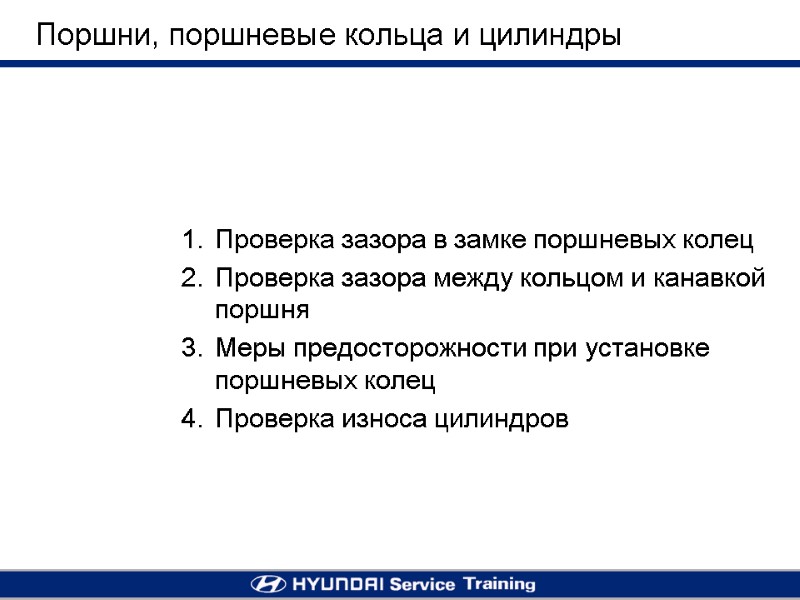 Поршни, поршневые кольца и цилиндры

1. Проверка зазора в замке поршневых колец
2. Проверка зазора между кольцом и канавкой поршня
3. Меры предосторожности при установке поршневых колец
4. Проверка износа цилиндров

HYUNDAI Service Training